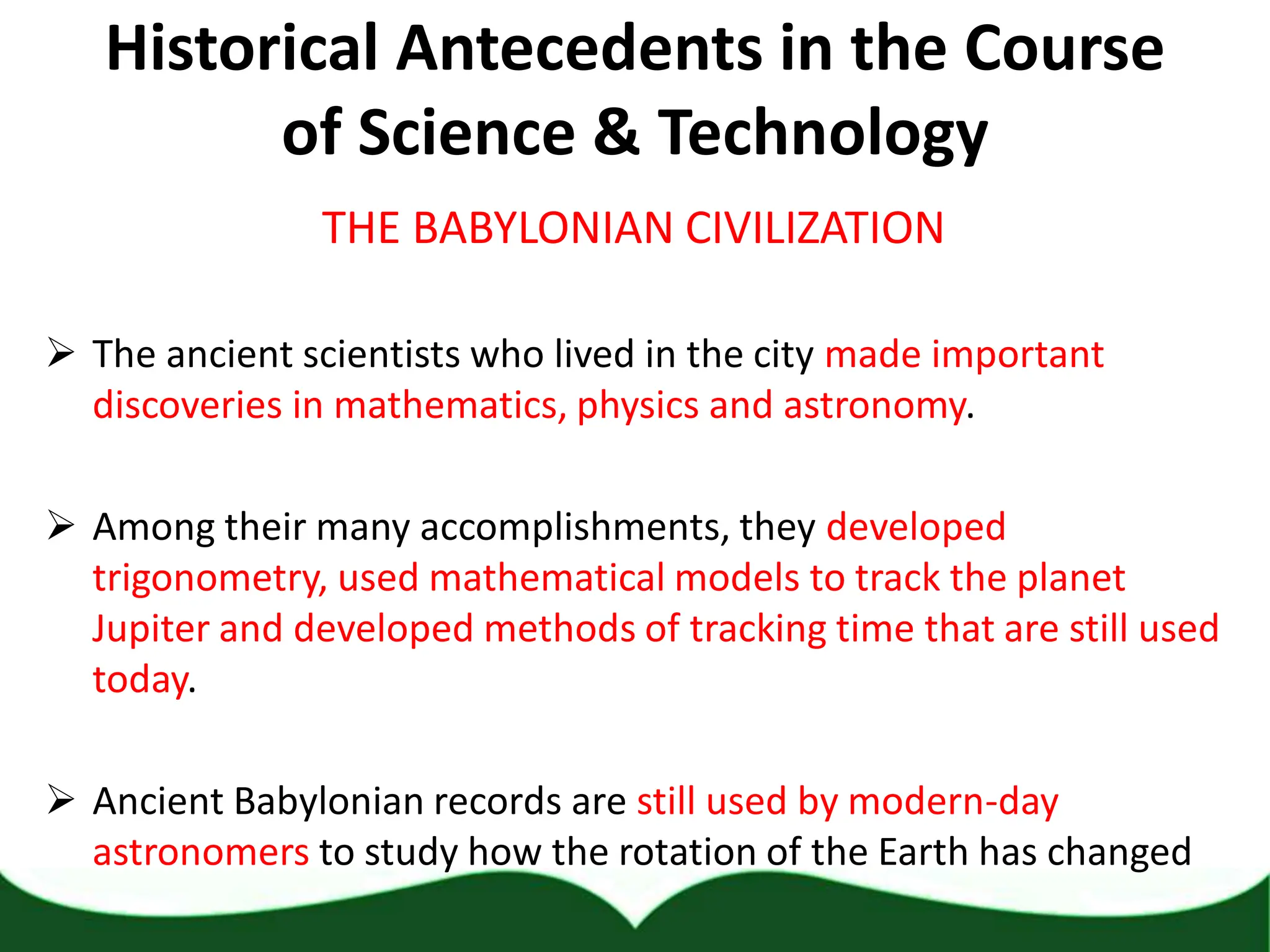 Historical Antecedents in the Course of Science & Technology

THE BABYLONIAN CIVILIZATION

➢ The ancient scientists who lived in the city made important discoveries in mathematics, physics and astronomy.

➢ Among their many accomplishments, they developed trigonometry, used mathematical models to track the planet Jupiter and developed methods of tracking time that are still used today.

➢ Ancient Babylonian records are still used by modern-day astronomers to study how the rotation of the Earth has changed